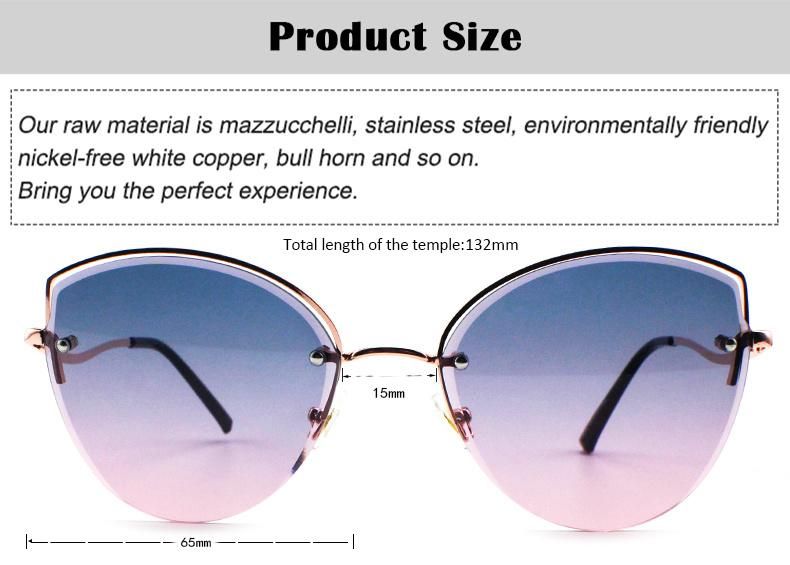 Product Size

Our raw material is mazzucchelli, stainless steel, environmentally friendly nickel-free white copper, bull horn and so on.
Bring you the perfect experience.

Total length of the temple:132mm

15mm

65mm